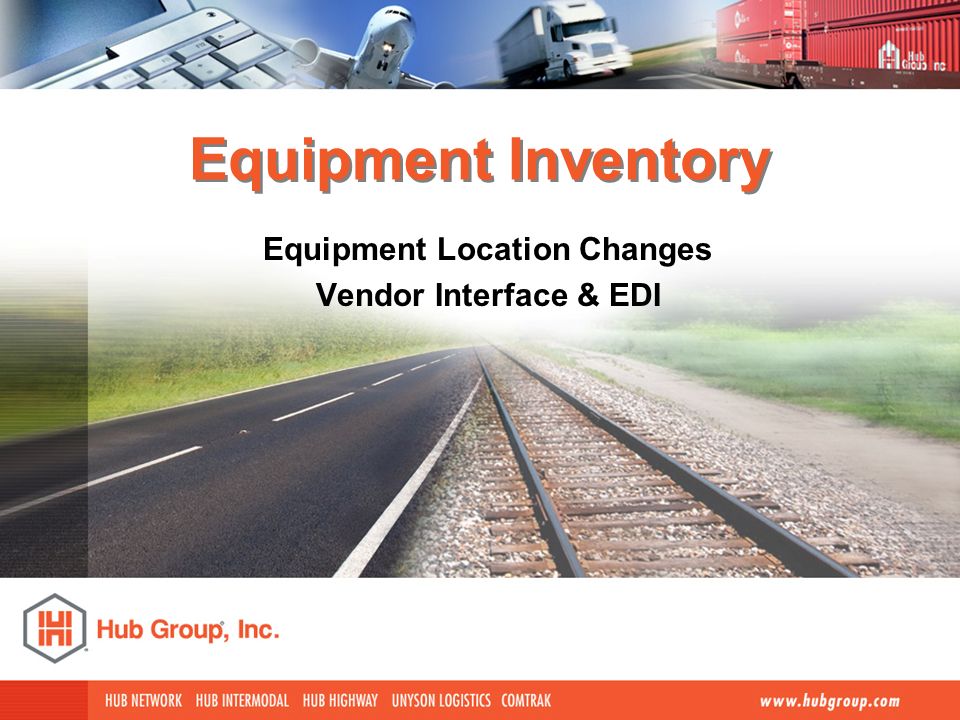 Hub Group Inc

Equipment Inventory

Equipment Location Changes
Vendor Interface & EDI

Hub Group, Inc.

HUB NETWORK HUB INTERMODAL HUB HIGHWAY UNYSON LOGISTICS COMTRAK

www.hubgroup.com